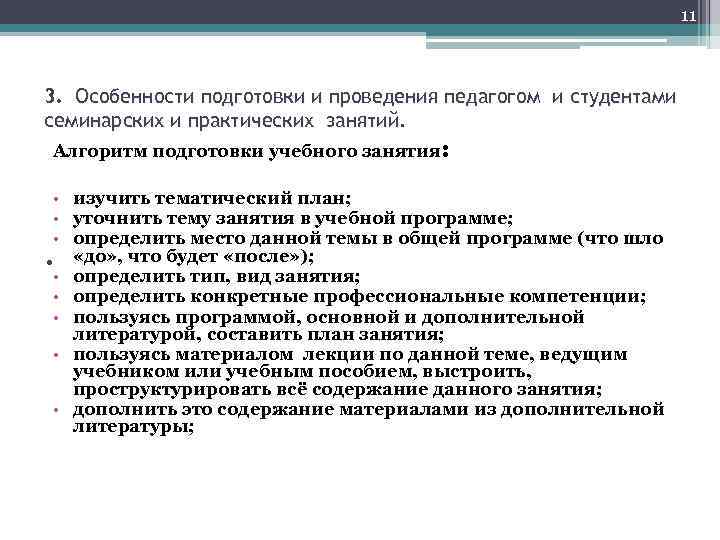 11

3. Особенности подготовки и проведения педагогом и студентами семинарских и практических занятий.

Алгоритм подготовки учебного занятия:

• изучить тематический план;
• уточнить тему занятия в учебной программе;
• определить место данной темы в общей программе (что шло «до», что будет «после»);
•
• определить тип, вид занятия;
• определить конкретные профессиональные компетенции;
• пользуясь программой, основной и дополнительной литературой, составить план занятия;
• пользуясь материалом лекции по данной теме, ведущим учебником или учебным пособием, выстроить, проструктурировать всё содержание данного занятия;
• дополнить это содержание материалами из дополнительной литературы;